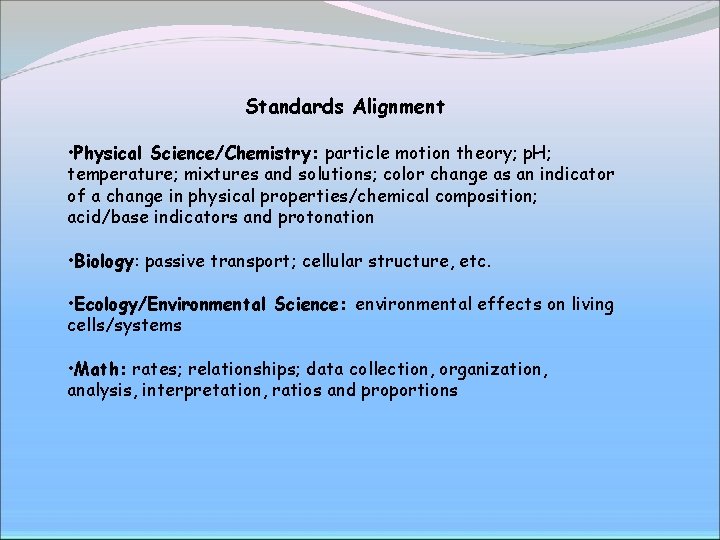 Standards Alignment

•Physical Science/Chemistry: particle motion theory; pH; temperature; mixtures and solutions; color change as an indicator of a change in physical properties/chemical composition; acid/base indicators and protonation

•Biology: passive transport; cellular structure, etc.

•Ecology/Environmental Science: environmental effects on living cells/systems

•Math: rates; relationships; data collection, organization, analysis, interpretation, ratios and proportions